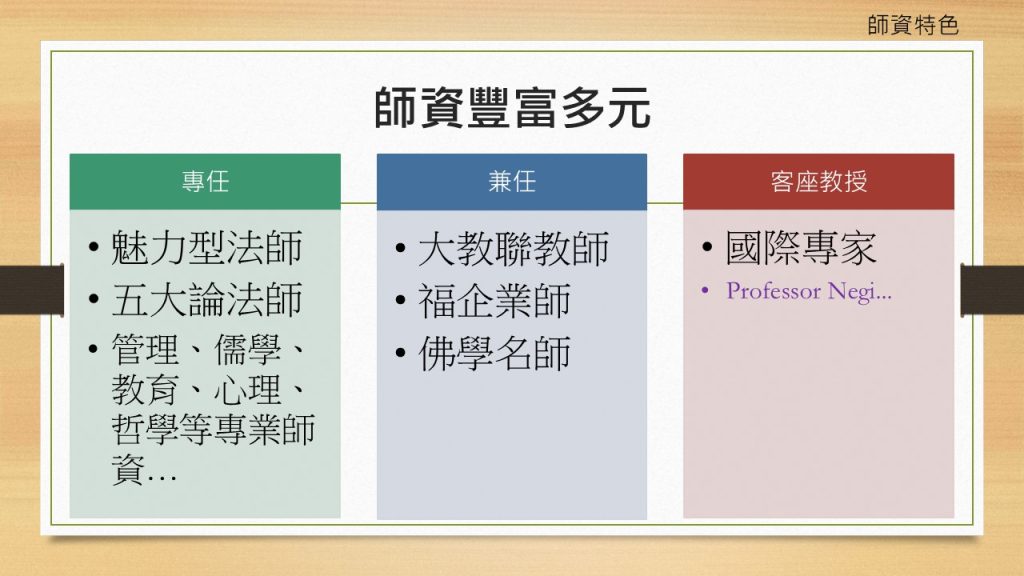 師資特色

師資豐富多元

專任

• 魅力型法師
• 五大論法師
• 管理、儒學、教育、心理、哲學等專業師資…

兼任

• 大教聯教師
• 福企業師
• 佛學名師

客座教授

• 國際專家
• Professor Negi...